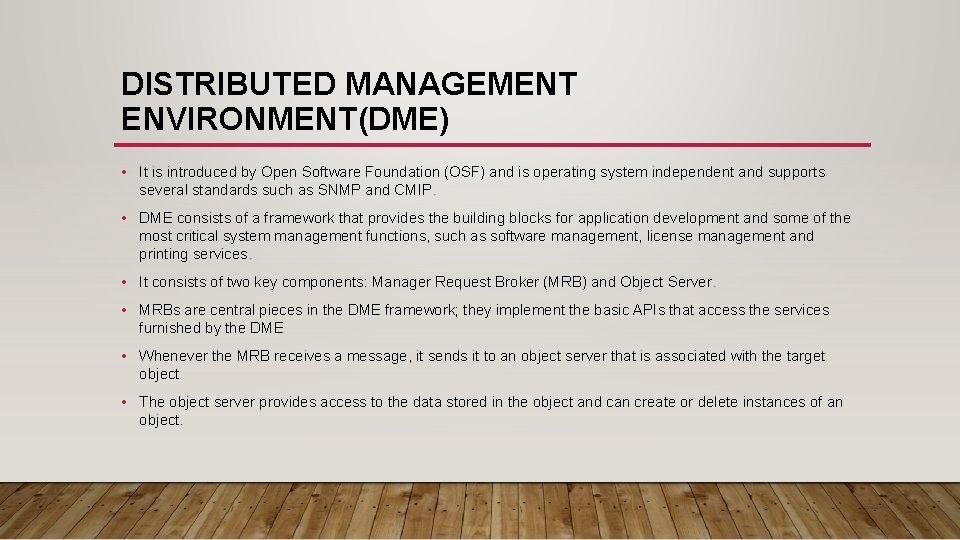 DISTRIBUTED MANAGEMENT ENVIRONMENT(DME)

• It is introduced by Open Software Foundation (OSF) and is operating system independent and supports several standards such as SNMP and CMIP.

• DME consists of a framework that provides the building blocks for application development and some of the most critical system management functions, such as software management, license management and printing services.

• It consists of two key components: Manager Request Broker (MRB) and Object Server.

• MRBs are central pieces in the DME framework; they implement the basic APIs that access the services furnished by the DME

• Whenever the MRB receives a message, it sends it to an object server that is associated with the target object

• The object server provides access to the data stored in the object and can create or delete instances of an object.